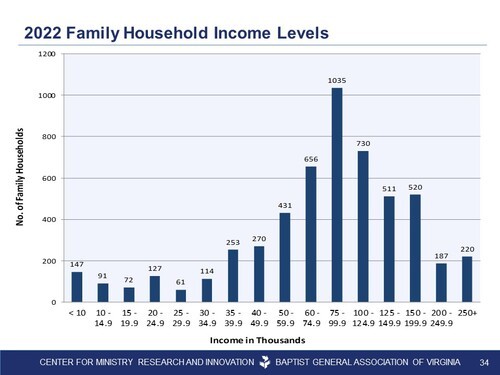 2022 Family Household Income Levels

No. of Family Households

1200
1000
800
600
400
200
0

147
91
72
127
61
114
253
270
431
656
1035
730
511
520
187
220

< 10
10 - 14.9
15 - 19.9
20 - 24.9
25 - 29.9
30 - 34.9
35 - 39.9
40 - 49.9
50 - 59.9
60 - 74.9
75 - 99.9
100 - 124.9
125 - 149.9
150 - 199.9
200 - 249.9
250+

Income in Thousands

CENTER FOR MINISTRY RESEARCH AND INNOVATION BAPTIST GENERAL ASSOCIATION OF VIRGINIA 34